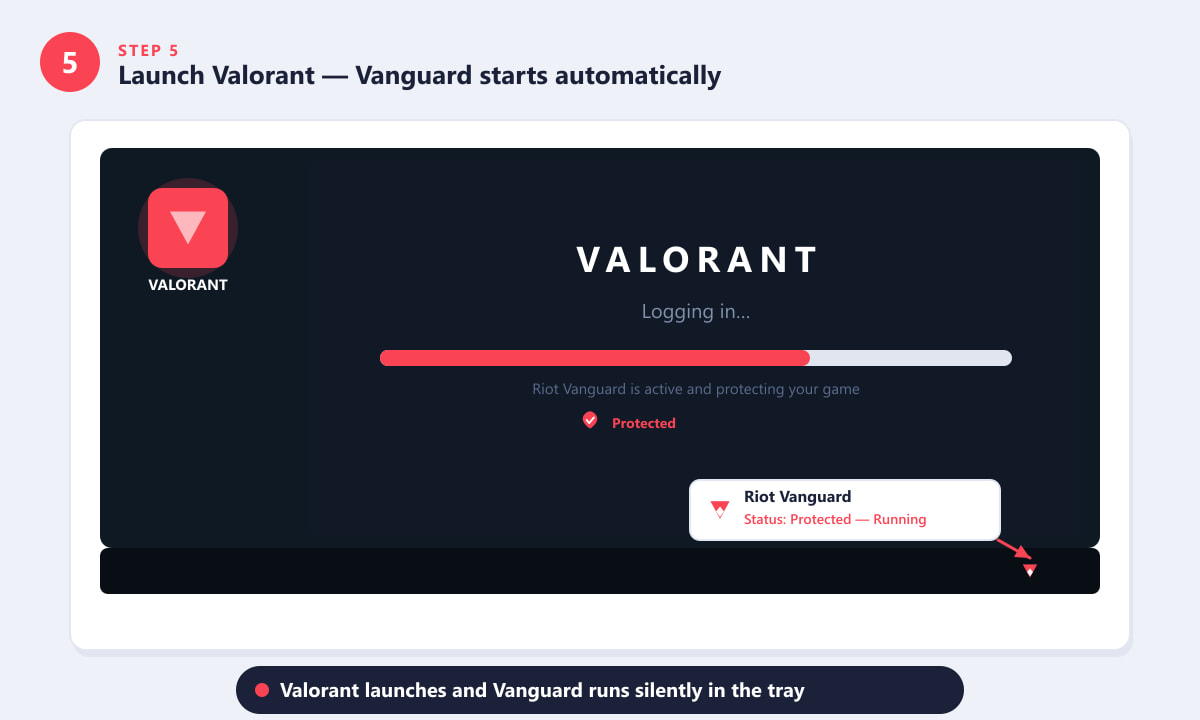 5
STEP 5
Launch Valorant — Vanguard starts automatically

VALORANT

VALORANT

Logging in...

Riot Vanguard is active and protecting your game

Protected

Riot Vanguard
Status: Protected — Running

Valorant launches and Vanguard runs silently in the tray